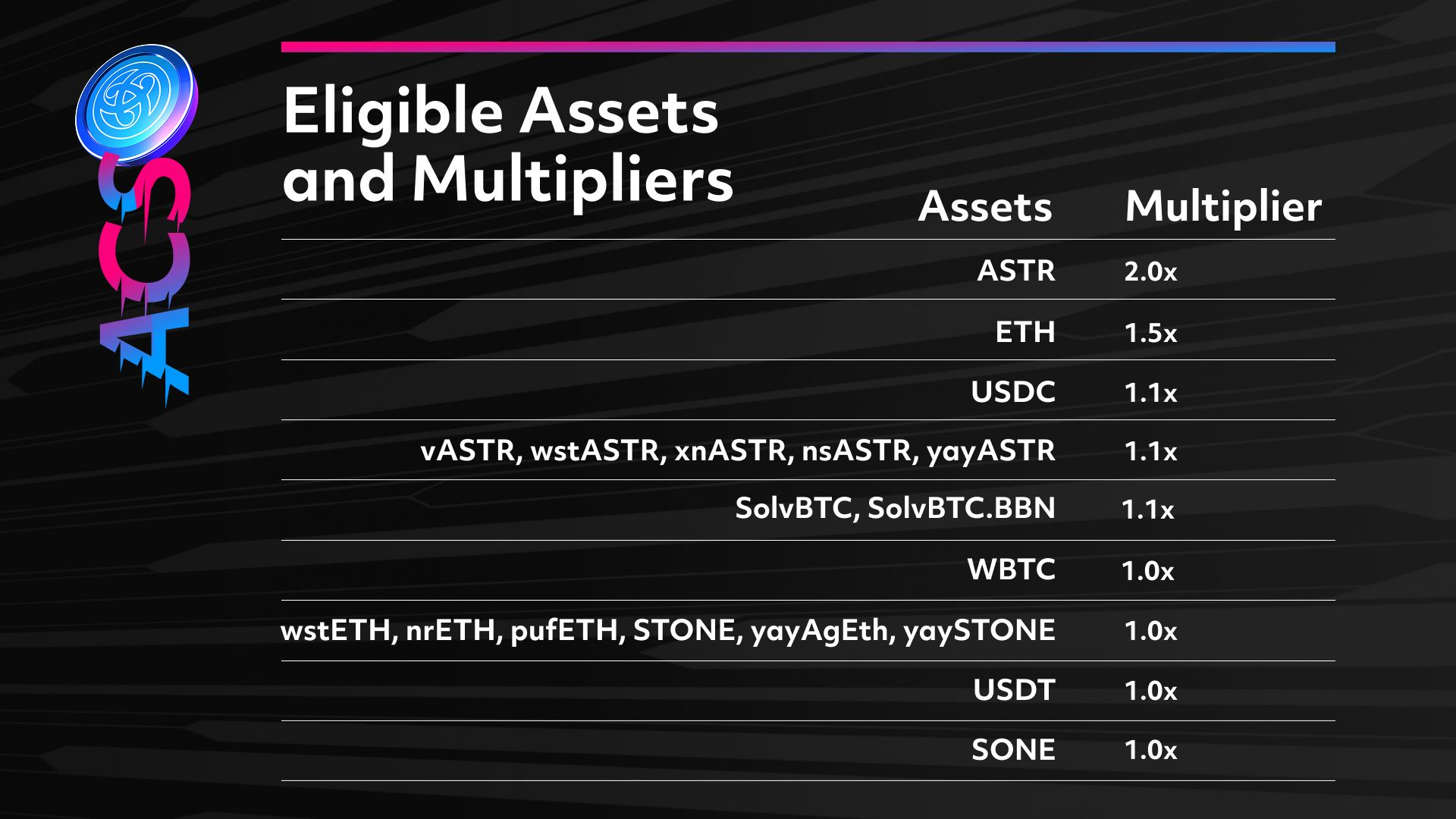 ACS

Eligible Assets and Multipliers

| Assets | Multiplier |
|---|---|
| ASTR | 2.0x |
| ETH | 1.5x |
| USDC | 1.1x |
| vASTR, wstASTR, xnASTR, nsASTR, yayASTR | 1.1x |
| SolvBTC, SolvBTC.BBN | 1.1x |
| WBTC | 1.0x |
| wstETH, nrETH, pufETH, STONE, yayAgEth, yaySTONE | 1.0x |
| USDT | 1.0x |
| SONE | 1.0x |